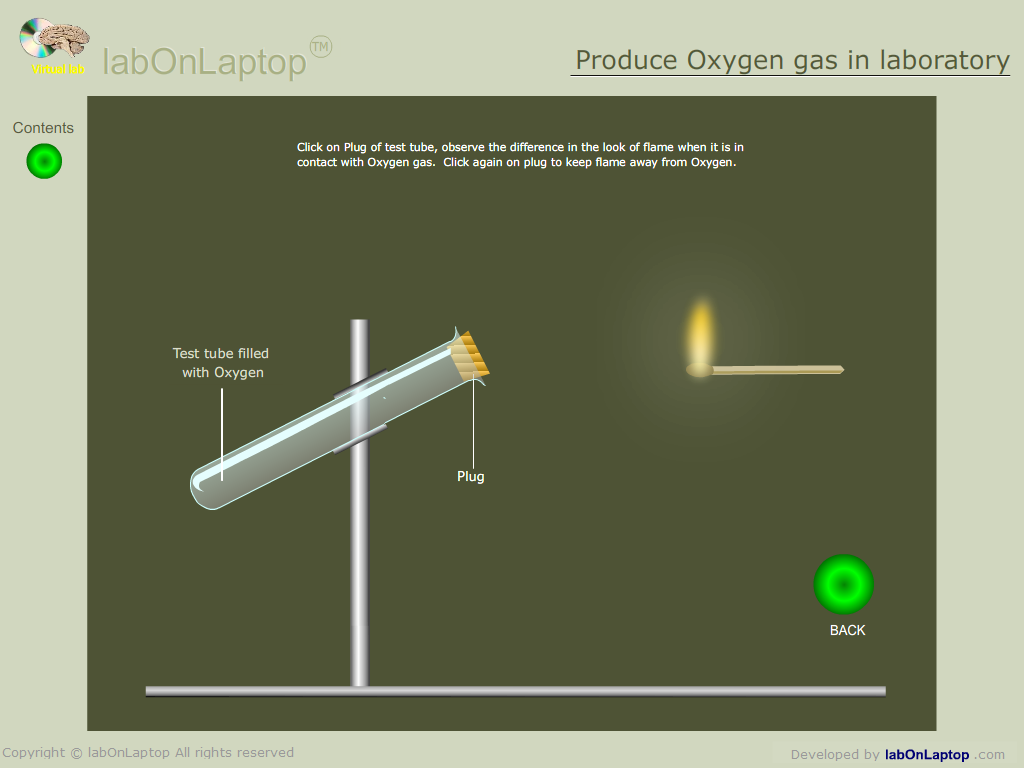 Virtual lab

labOnLaptop™

Produce Oxygen gas in laboratory

Contents

Click on Plug of test tube, observe the difference in the look of flame when it is in contact with Oxygen gas. Click again on plug to keep flame away from Oxygen.

Test tube filled with Oxygen

Plug

BACK

Copyright © labOnLaptop All rights reserved

Developed by labOnLaptop .com